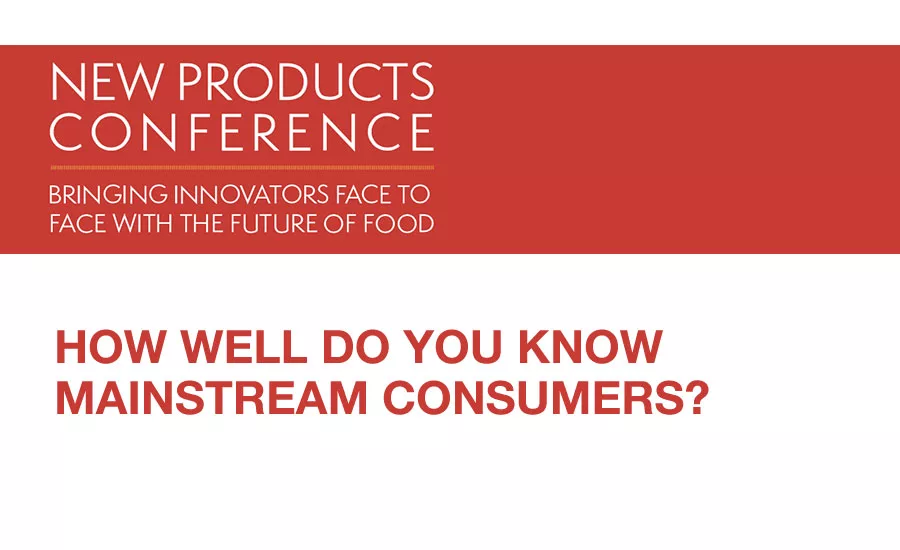 NEW PRODUCTS CONFERENCE

BRINGING INNOVATORS FACE TO FACE WITH THE FUTURE OF FOOD

HOW WELL DO YOU KNOW MAINSTREAM CONSUMERS?